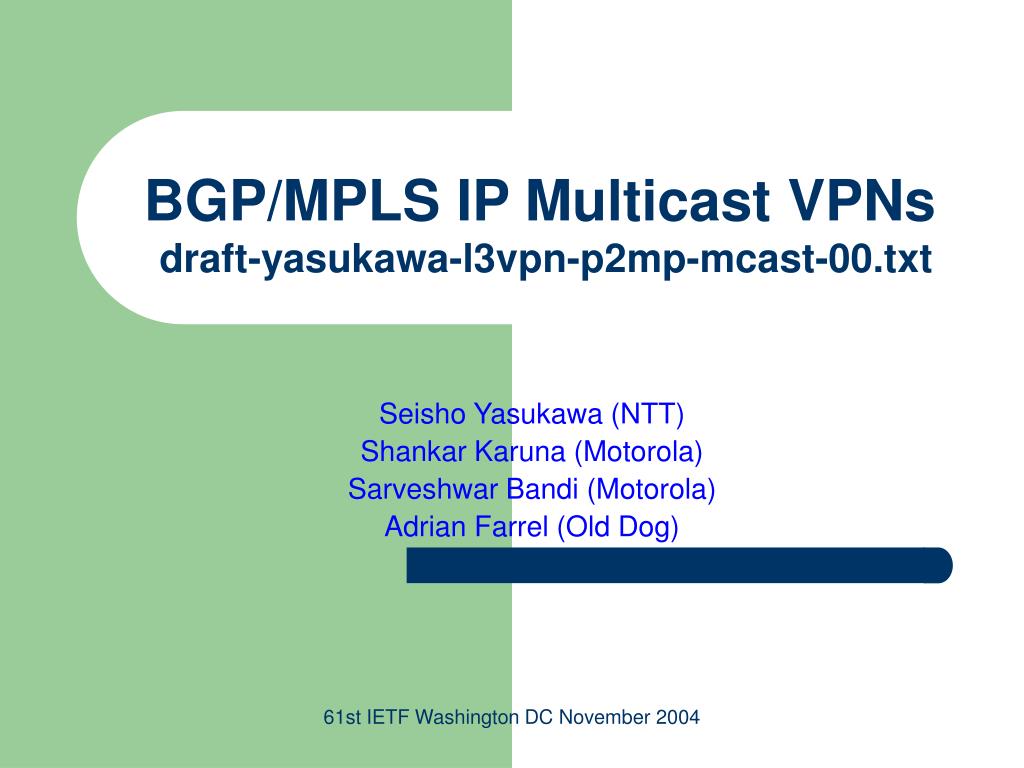 BGP/MPLS IP Multicast VPNs
draft-yasukawa-l3vpn-p2mp-mcast-00.txt

Seisho Yasukawa (NTT)
Shankar Karuna (Motorola)
Sarveshwar Bandi (Motorola)
Adrian Farrel (Old Dog)

61st IETF Washington DC November 2004